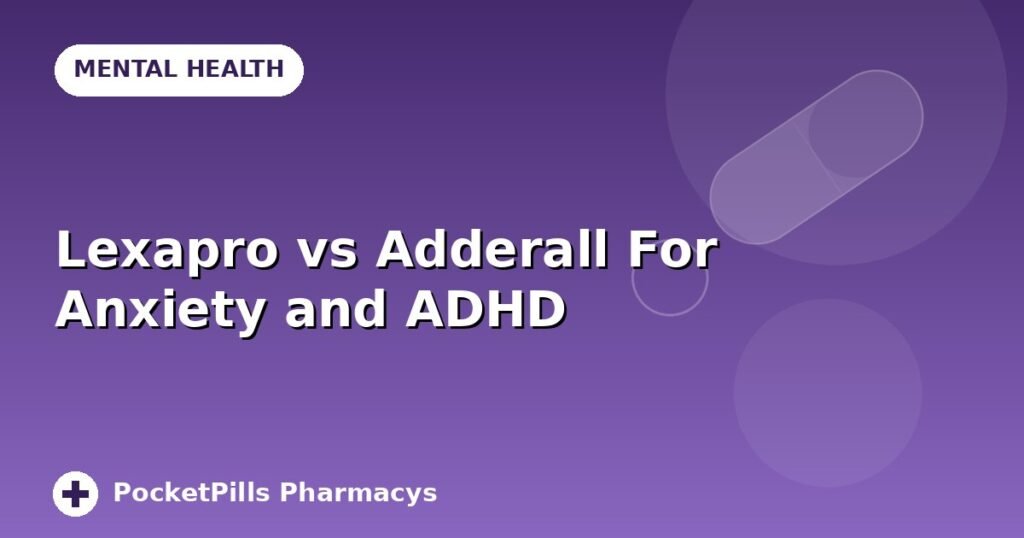 MENTAL HEALTH

Lexapro vs Adderall For Anxiety and ADHD

PocketPills Pharmacys